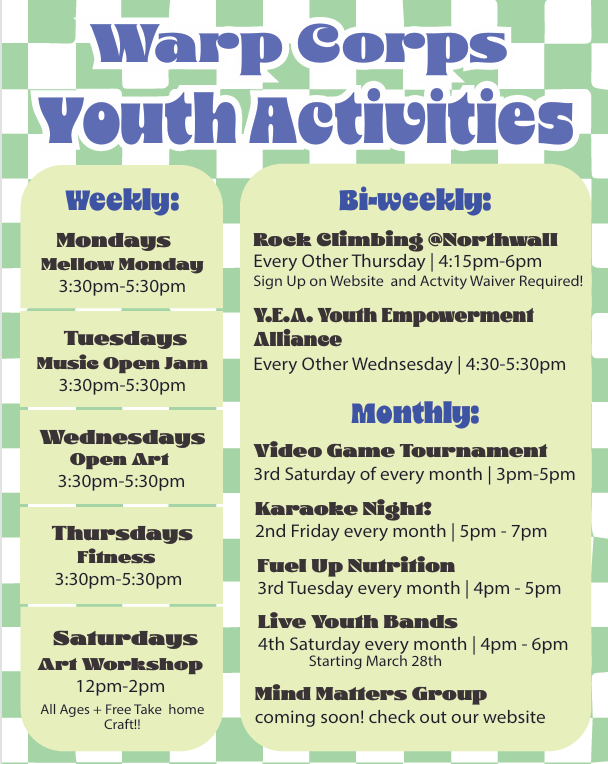 Warp Corps Youth Activities

Weekly:

Mondays
Mellow Monday
3:30pm-5:30pm

Tuesdays
Music Open Jam
3:30pm-5:30pm

Wednesdays
Open Art
3:30pm-5:30pm

Thursdays
Fitness
3:30pm-5:30pm

Saturdays
Art Workshop
12pm-2pm
All Ages + Free Take home Craft!!

Bi-weekly:

Rock Climbing @Northwall
Every Other Thursday | 4:15pm-6pm
Sign Up on Website and Actvity Waiver Required!

Y.E.A. Youth Empowerment Alliance
Every Other Wednsesday | 4:30-5:30pm

Monthly:

Video Game Tournament
3rd Saturday of every month | 3pm-5pm

Karaoke Night!
2nd Friday every month | 5pm - 7pm

Fuel Up Nutrition
3rd Tuesday every month | 4pm - 5pm

Live Youth Bands
4th Saturday every month | 4pm - 6pm
Starting March 28th

Mind Matters Group
coming soon! check out our website